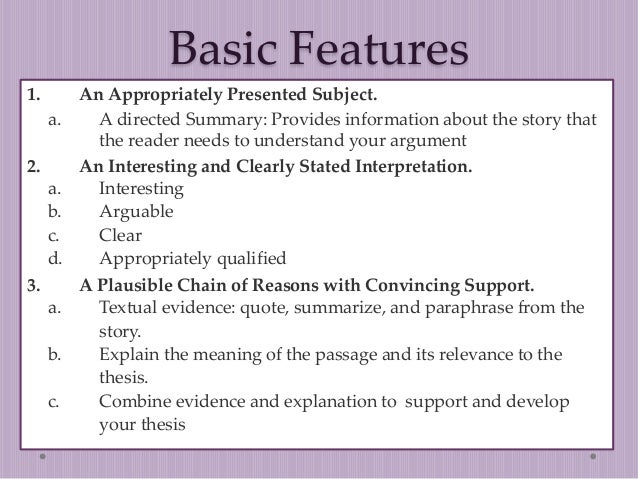 Basic Features

1. An Appropriately Presented Subject.
a. A directed Summary: Provides information about the story that the reader needs to understand your argument
2. An Interesting and Clearly Stated Interpretation.
a. Interesting
b. Arguable
c. Clear
d. Appropriately qualified
3. A Plausible Chain of Reasons with Convincing Support.
a. Textual evidence: quote, summarize, and paraphrase from the story.
b. Explain the meaning of the passage and its relevance to the thesis.
c. Combine evidence and explanation to support and develop your thesis